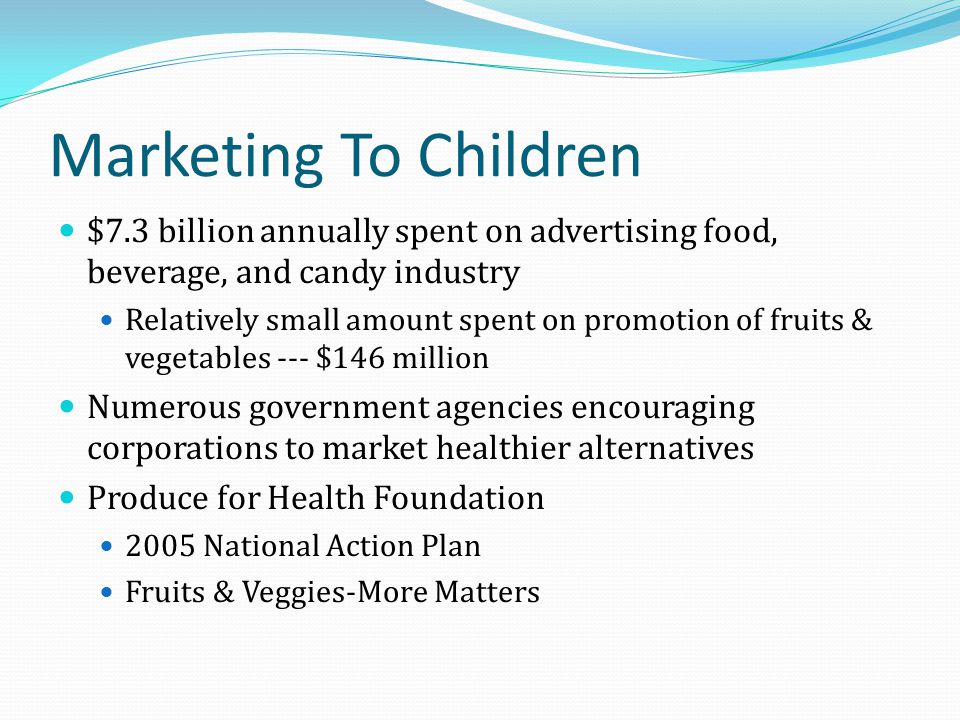 Marketing To Children

- \$7.3 billion annually spent on advertising food, beverage, and candy industry
  - Relatively small amount spent on promotion of fruits & vegetables --- \$146 million
- Numerous government agencies encouraging corporations to market healthier alternatives
- Produce for Health Foundation
  - 2005 National Action Plan
  - Fruits & Veggies-More Matters